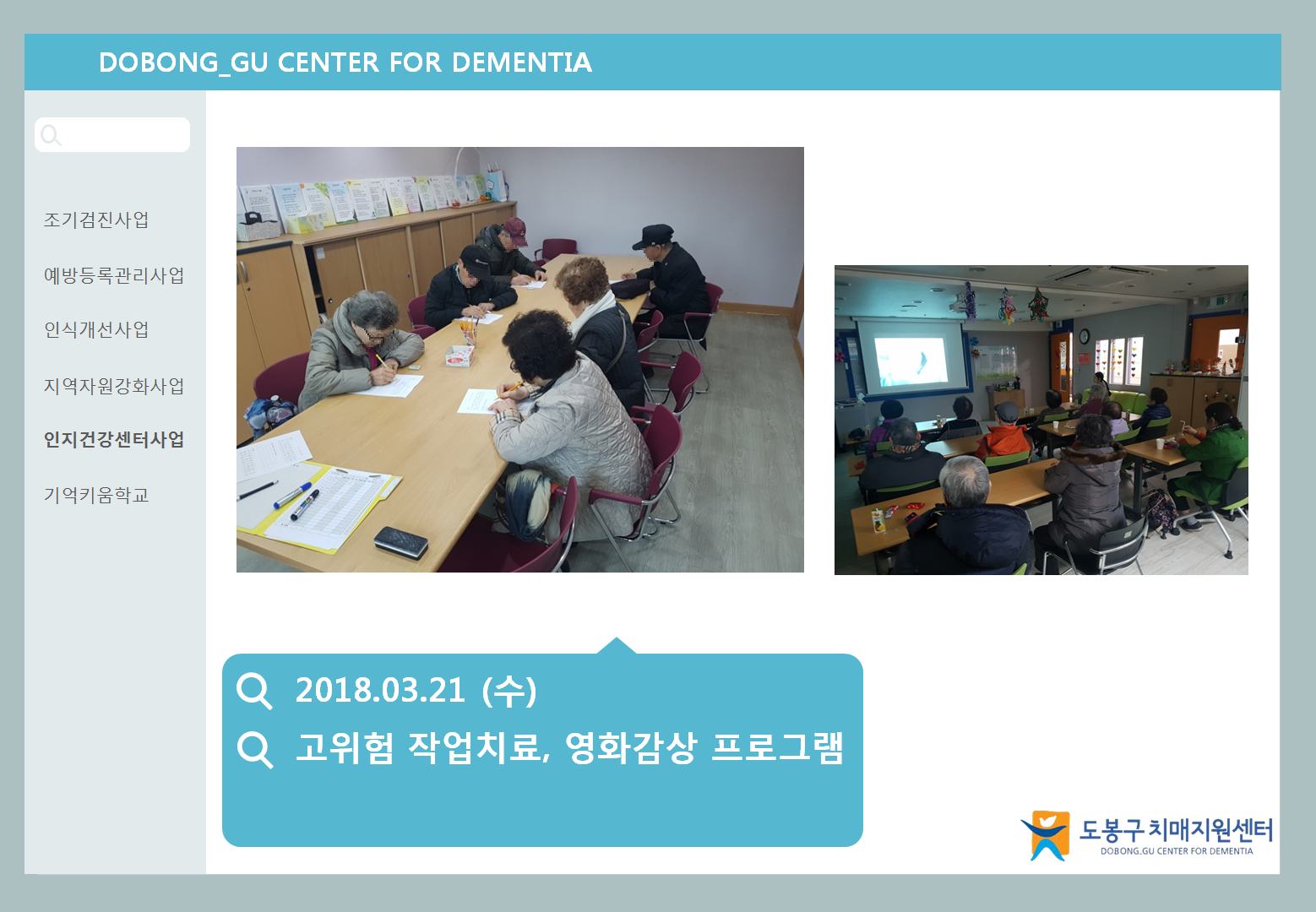 DOBONG_GU CENTER FOR DEMENTIA

조기검진사업

예방등록관리사업

인식개선사업

지역자원강화사업

인지건강센터사업

기억키움학교

2018.03.21 (수)

고위험 작업치료, 영화감상 프로그램

도봉구치매지원센터
DOBONG.GU CENTER FOR DEMENTIA